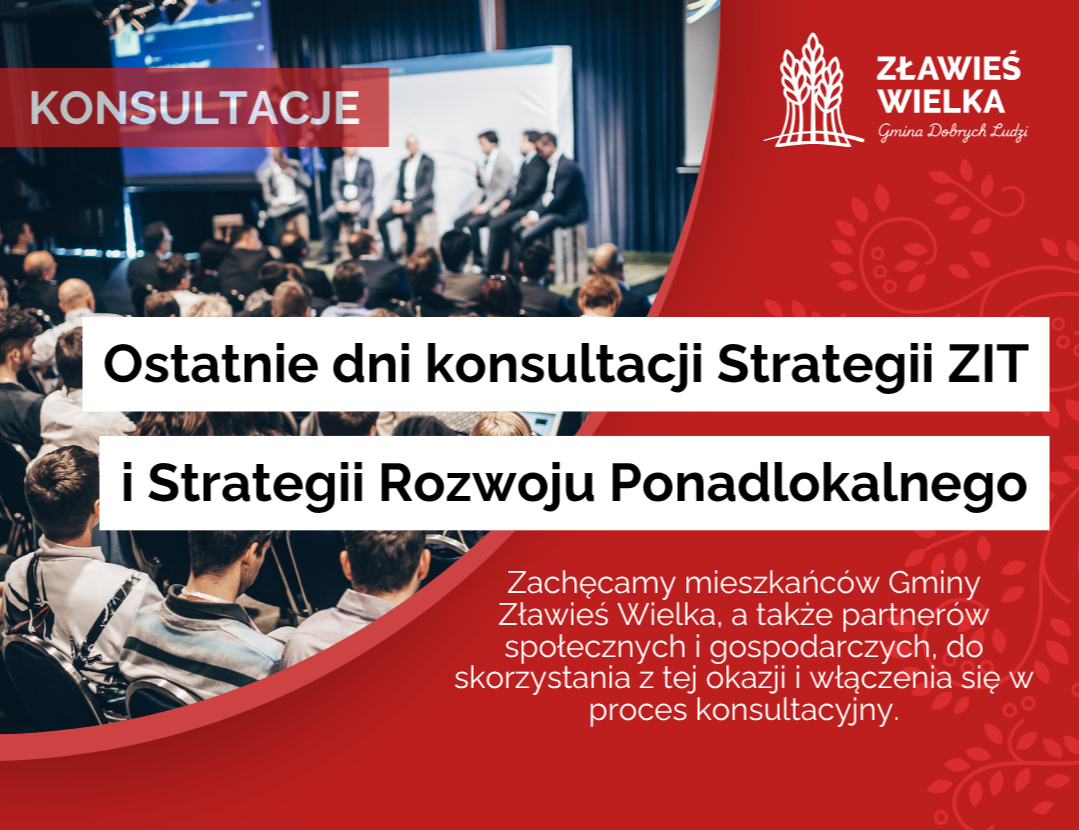 KONSULTACJE

ZŁAWIEŚ WIELKA
Gmina Dobrych Ludzi

Ostatnie dni konsultacji Strategii ZIT

i Strategii Rozwoju Ponadlokalnego

Zachęcamy mieszkańców Gminy Zławieś Wielka, a także partnerów społecznych i gospodarczych, do skorzystania z tej okazji i włączenia się w proces konsultacyjny.